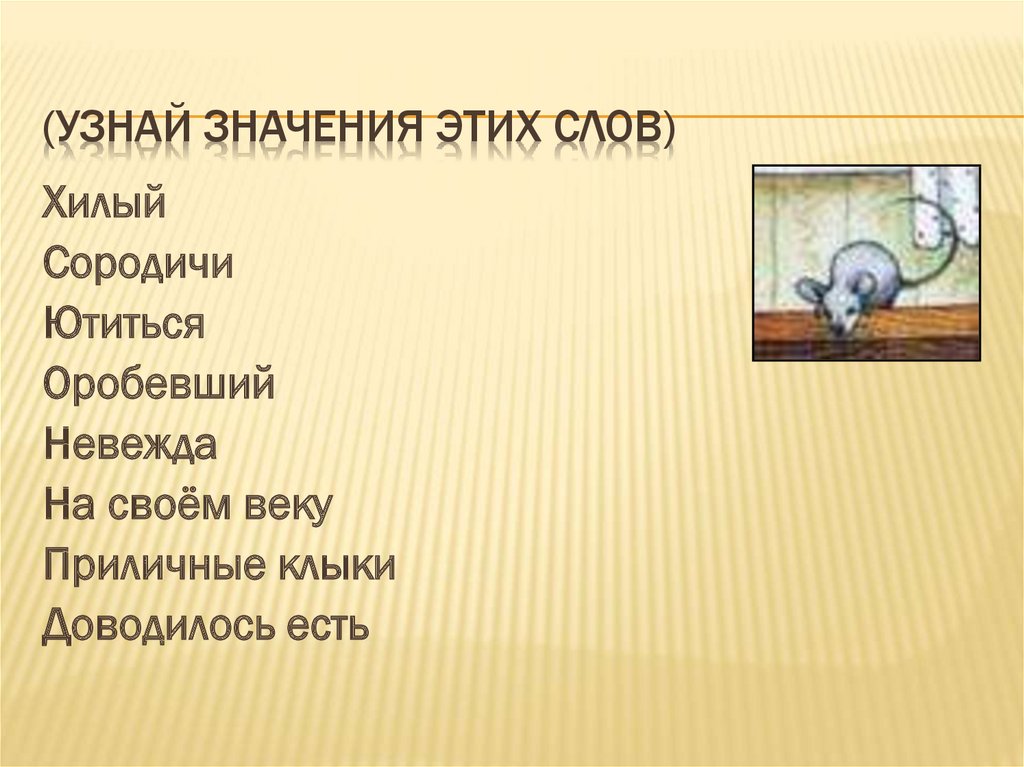 (УЗНАЙ ЗНАЧЕНИЯ ЭТИХ СЛОВ)

Хилый
Сородичи
Ютиться
Оробевший
Невежда
На своём веку
Приличные клыки
Доводилось есть